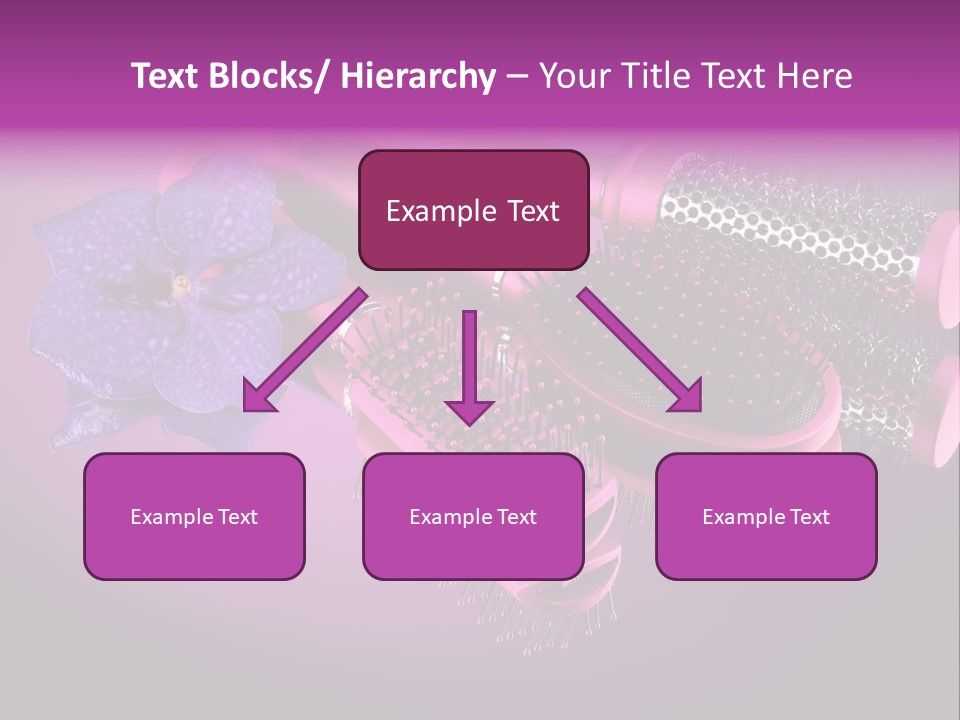 Text Blocks/ Hierarchy – Your Title Text Here

Example Text

Example Text

Example Text

Example Text